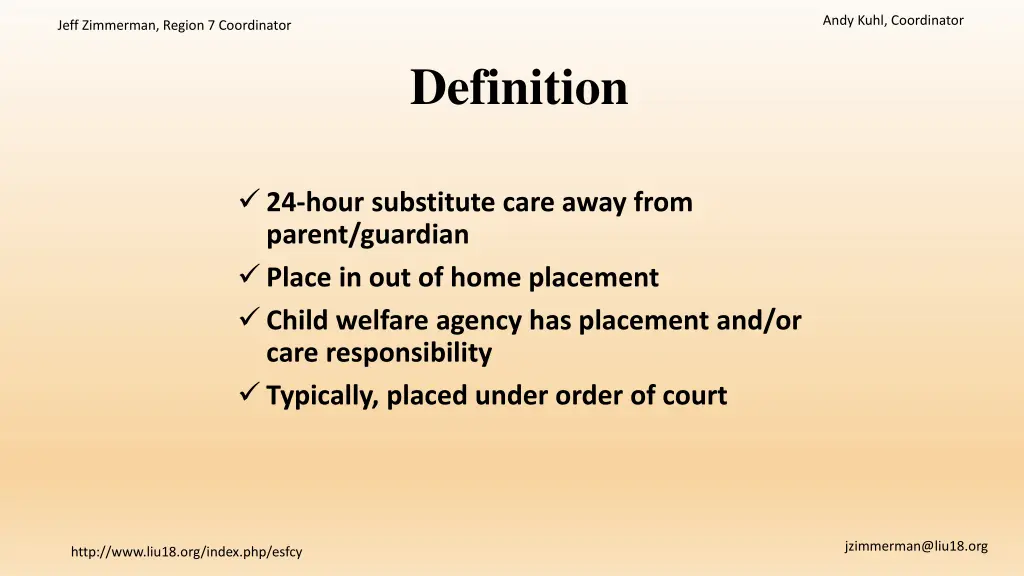 Jeff Zimmerman, Region 7 Coordinator

Andy Kuhl, Coordinator

Definition

✓ 24-hour substitute care away from parent/guardian
✓ Place in out of home placement
✓ Child welfare agency has placement and/or care responsibility
✓ Typically, placed under order of court

http://www.liu18.org/index.php/esfcy

jzimmerman@liu18.org